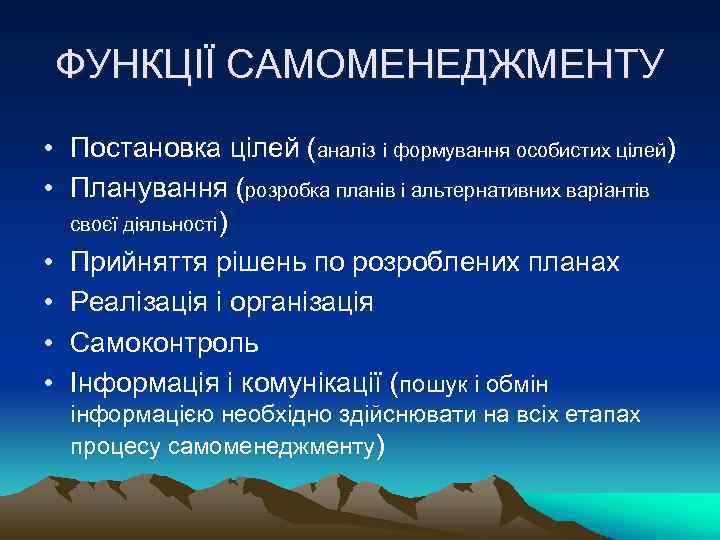 ФУНКЦІЇ САМОМЕНЕДЖМЕНТУ

• Постановка цілей (аналіз і формування особистих цілей)
• Планування (розробка планів і альтернативних варіантів своєї діяльності)
• Прийняття рішень по розроблених планах
• Реалізація і організація
• Самоконтроль
• Інформація і комунікації (пошук і обмін інформацією необхідно здійснювати на всіх етапах процесу самоменеджменту)